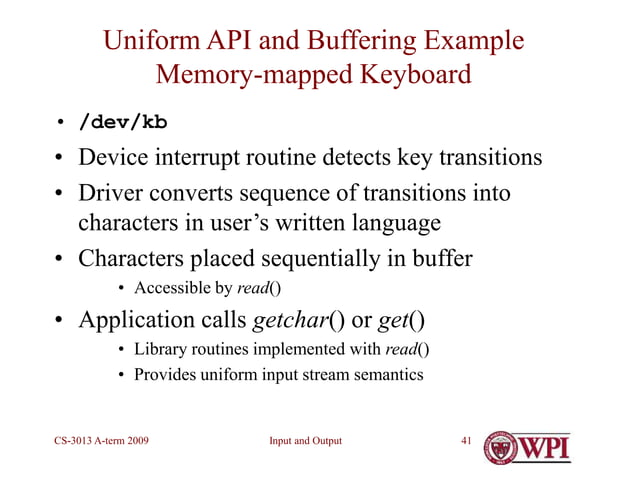 Uniform API and Buffering Example
Memory-mapped Keyboard

• /dev/kb
• Device interrupt routine detects key transitions
• Driver converts sequence of transitions into characters in user's written language
• Characters placed sequentially in buffer
  • Accessible by read()
• Application calls getchar() or get()
  • Library routines implemented with read()
  • Provides uniform input stream semantics

CS-3013 A-term 2009
Input and Output
41
WPI